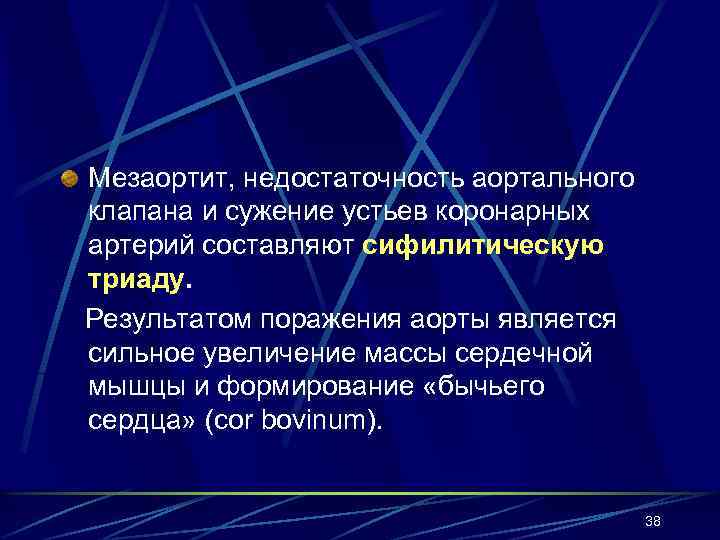 Мезаортит, недостаточность аортального клапана и сужение устьев коронарных артерий составляют сифилитическую триаду.

Результатом поражения аорты является сильное увеличение массы сердечной мышцы и формирование «бычьего сердца» (cor bovinum).

38